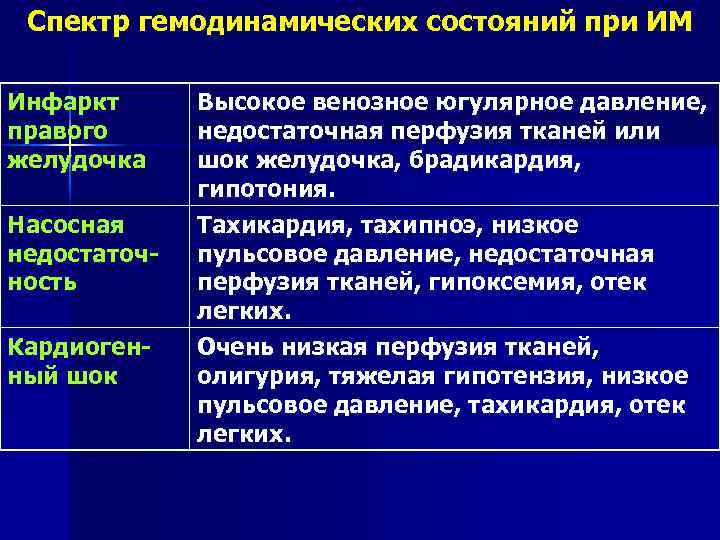 Спектр гемодинамических состояний при ИМ

| | |
|---|---|
| Инфаркт правого желудочка | Высокое венозное югулярное давление, недостаточная перфузия тканей или шок желудочка, брадикардия, гипотония. |
| Насосная недостаточность | Тахикардия, тахипноэ, низкое пульсовое давление, недостаточная перфузия тканей, гипоксемия, отек легких. |
| Кардиогенный шок | Очень низкая перфузия тканей, олигурия, тяжелая гипотензия, низкое пульсовое давление, тахикардия, отек легких. |